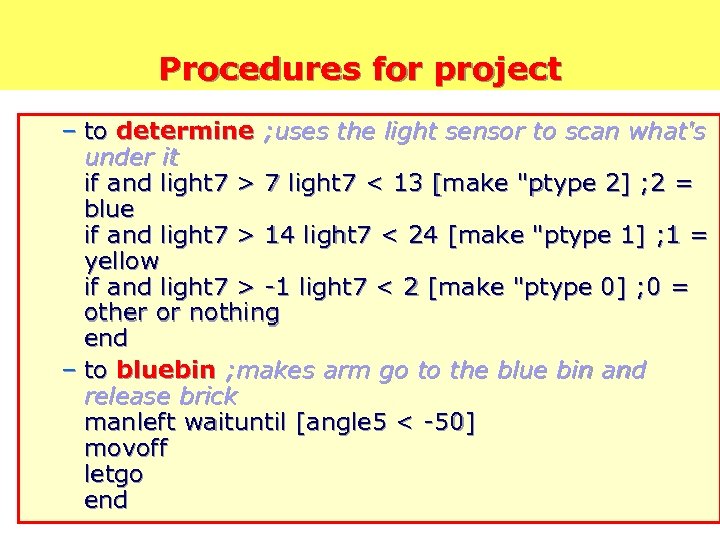 Procedures for project

– to determine ;uses the light sensor to scan what's under it
if and light7 > 7 light7 < 13 [make "ptype 2] ;2 = blue
if and light7 > 14 light7 < 24 [make "ptype 1] ;1 = yellow
if and light7 > -1 light7 < 2 [make "ptype 0] ;0 = other or nothing
end

– to bluebin ;makes arm go to the blue bin and release brick
manleft waituntil [angle5 < -50]
movoff
letgo
end